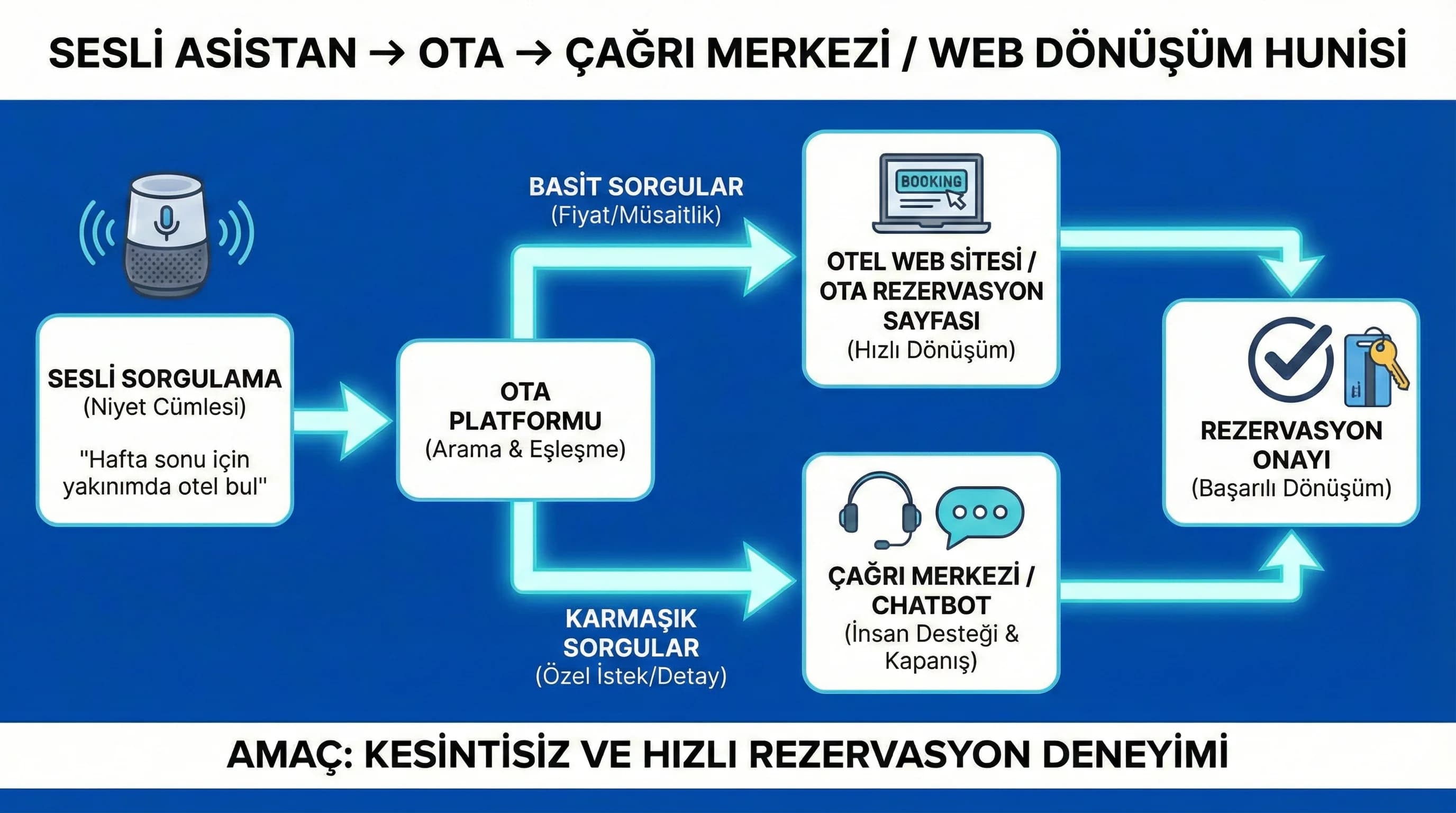 SESLİ ASİSTAN → OTA → ÇAĞRI MERKEZİ / WEB DÖNÜŞÜM HUNİSİ

SESLİ SORGULAMA
(Niyet Cümlesi)

"Hafta sonu için yakınımda otel bul"

OTA PLATFORMU
(Arama & Eşleşme)

BASİT SORGULAR
(Fiyat/Müsaitlik)

BOOKING

OTEL WEB SİTESİ / OTA REZERVASYON SAYFASI
(Hızlı Dönüşüm)

KARMAŞIK SORGULAR
(Özel İstek/Detay)

ÇAĞRI MERKEZİ / CHATBOT
(İnsan Desteği & Kapanış)

REZERVASYON ONAYI
(Başarılı Dönüşüm)

AMAÇ: KESİNTİSİZ VE HIZLI REZERVASYON DENEYİMİ